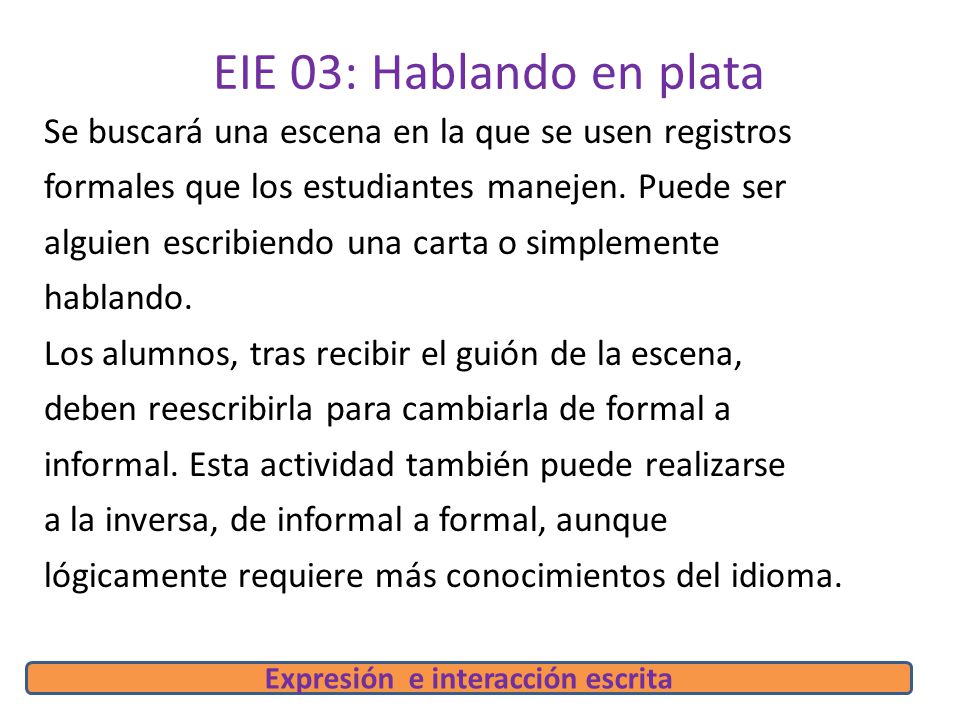 EIE 03: Hablando en plata

Se buscará una escena en la que se usen registros formales que los estudiantes manejen. Puede ser alguien escribiendo una carta o simplemente hablando.
Los alumnos, tras recibir el guión de la escena, deben reescribirla para cambiarla de formal a informal. Esta actividad también puede realizarse a la inversa, de informal a formal, aunque lógicamente requiere más conocimientos del idioma.

Expresión e interacción escrita